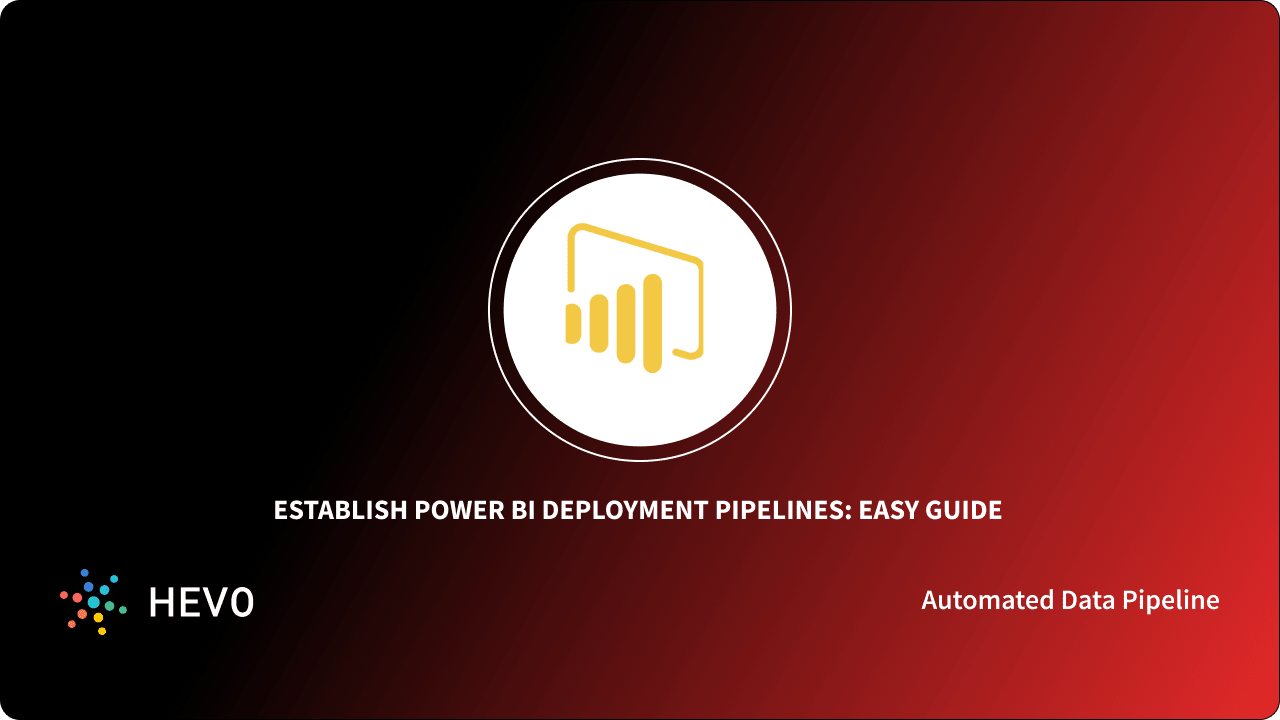 ESTABLISH POWER BI DEPLOYMENT PIPELINES: EASY GUIDE

HEVO

Automated Data Pipeline